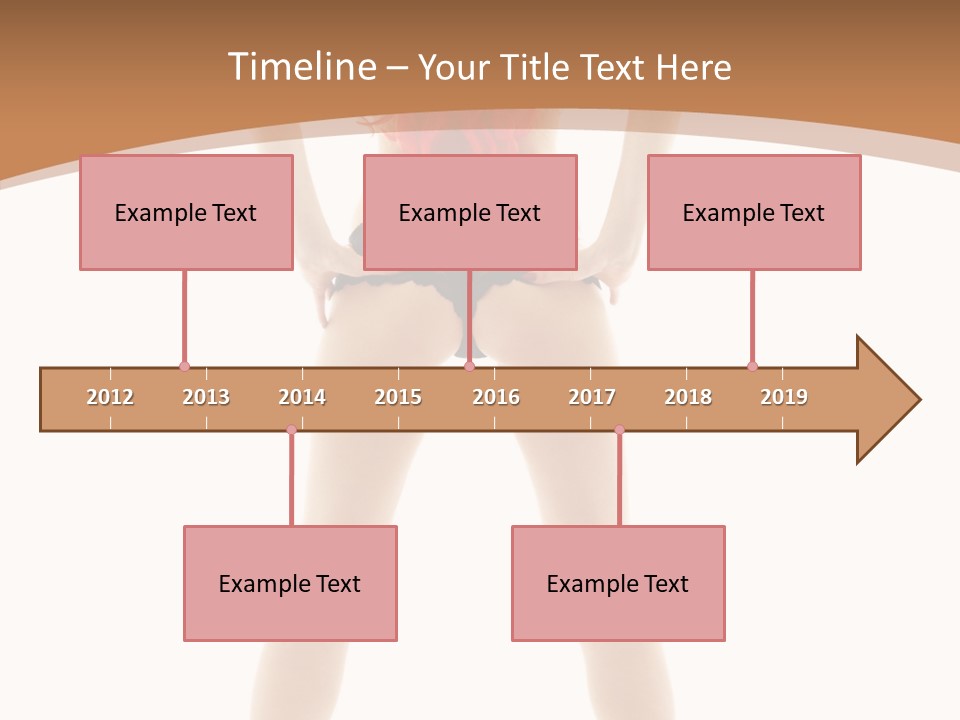 Timeline – Your Title Text Here

Example Text

Example Text

Example Text

2012 2013 2014 2015 2016 2017 2018 2019

Example Text

Example Text